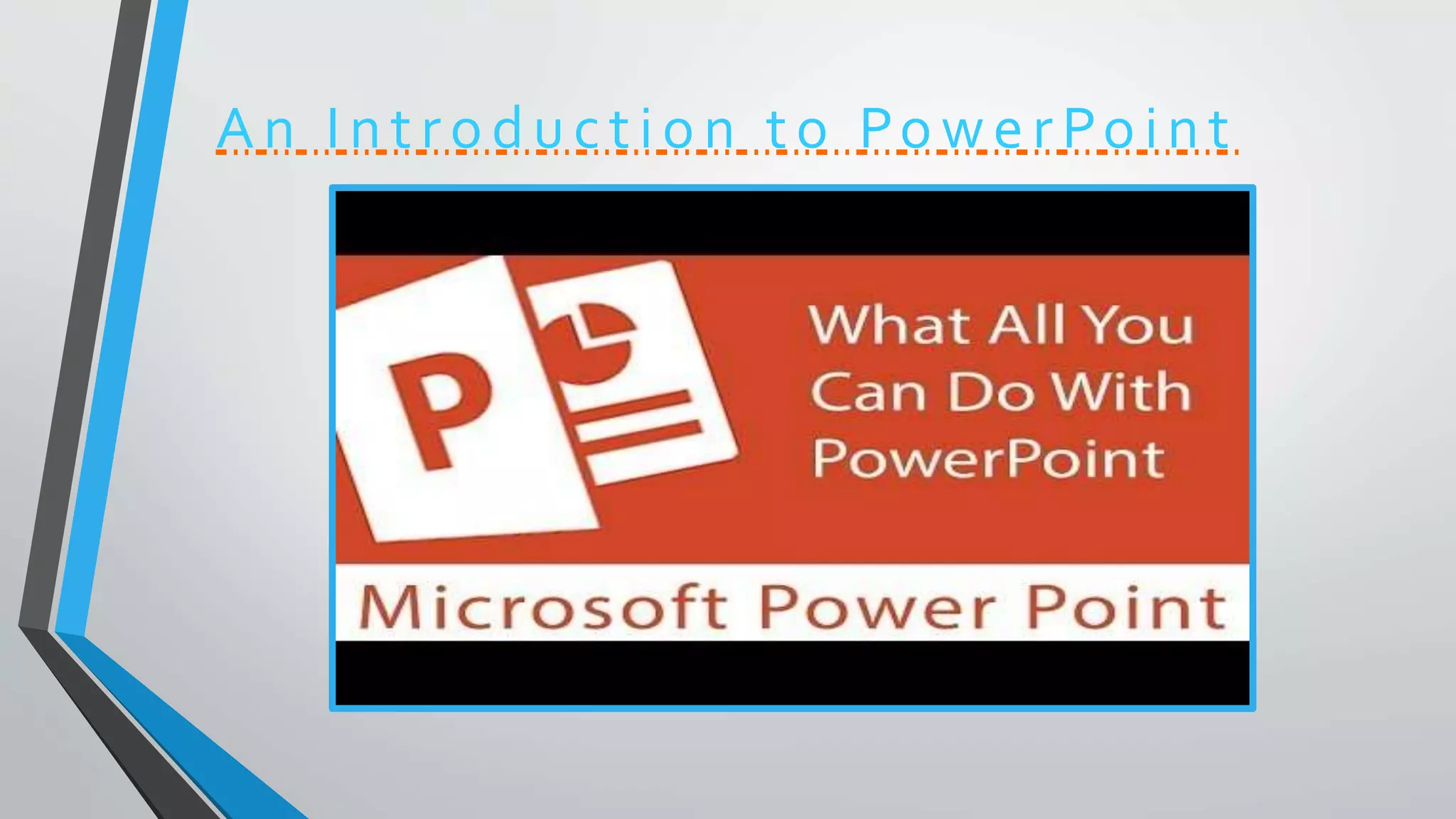 An Introduction to PowerPoint

P

What All You Can Do With PowerPoint

Microsoft Power Point